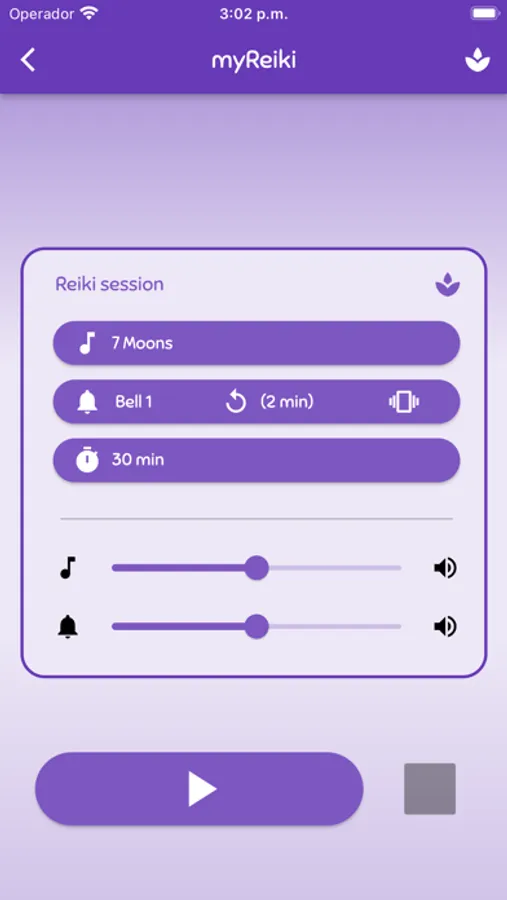 Operador 3:02 p.m.

myReiki

Reiki session

7 Moons

Bell 1 (2 min)

30 min